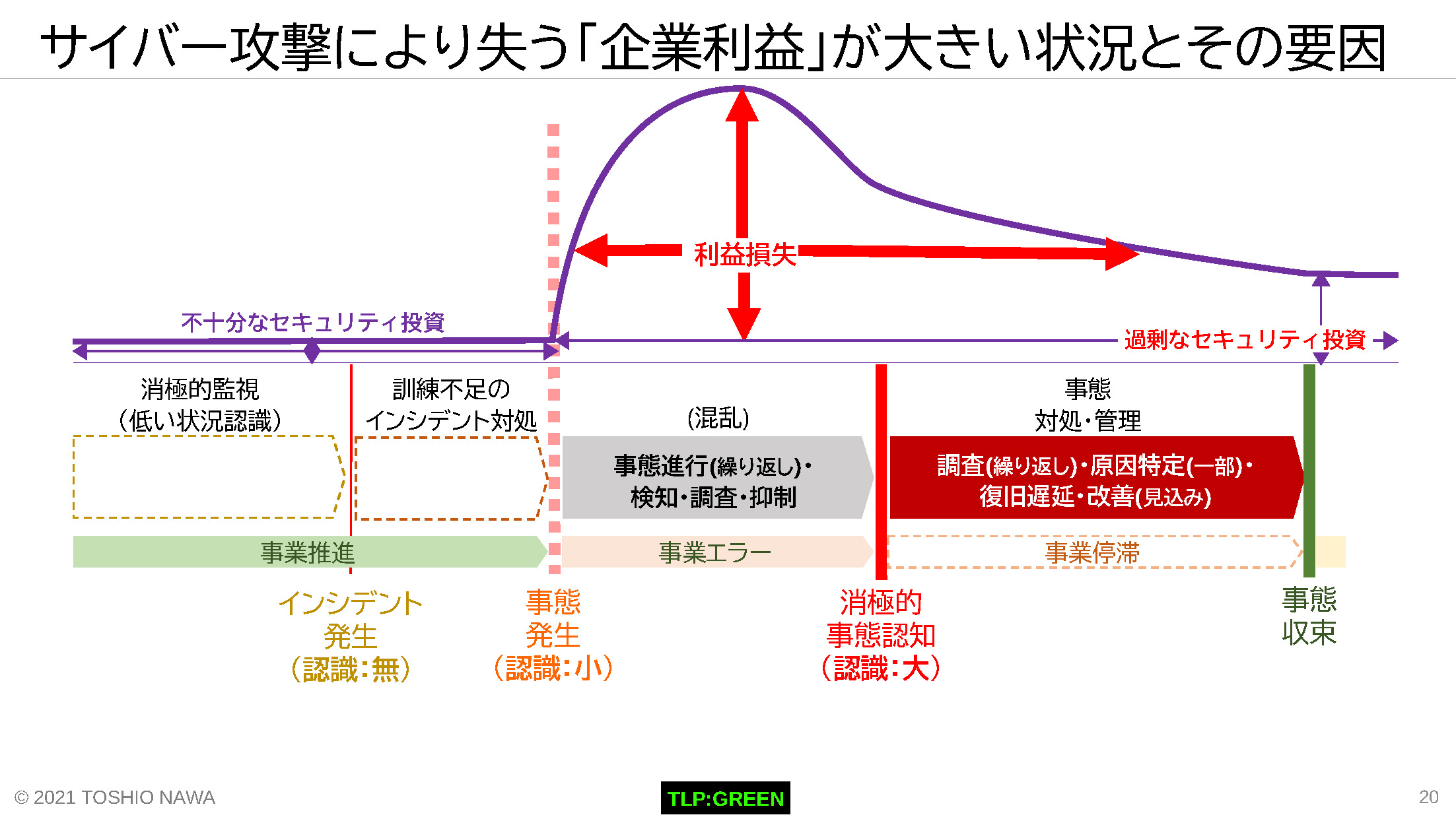 サイバー攻撃により失う「企業利益」が大きい状況とその要因

利益損失

不十分なセキュリティ投資

過剰なセキュリティ投資

消極的監視
（低い状況認識）

訓練不足の
インシデント対処

（混乱）

事態
対処・管理

事態進行(繰り返し)・
検知・調査・抑制

調査(繰り返し)・原因特定(一部)・
復旧遅延・改善(見込み)

事業推進

事業エラー

事業停滞

インシデント
発生
（認識：無）

事態
発生
（認識：小）

消極的
事態認知
（認識：大）

事態
収束

© 2021 TOSHIO NAWA

TLP:GREEN

20